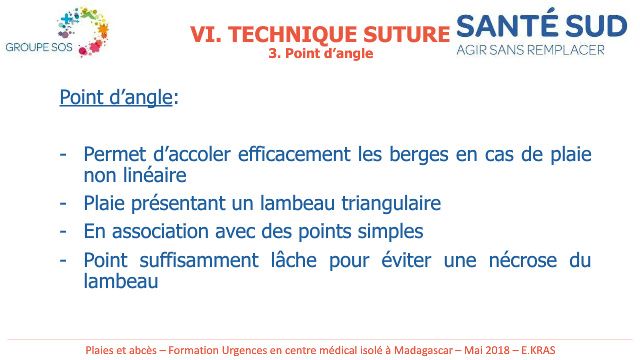 GROUPE SOS

VI. TECHNIQUE SUTURE
3. Point d'angle

SANTÉ SUD
AGIR SANS REMPLACER

Point d'angle:

- Permet d'accoler efficacement les berges en cas de plaie non linéaire
- Plaie présentant un lambeau triangulaire
- En association avec des points simples
- Point suffisamment lâche pour éviter une nécrose du lambeau

Plaies et abcès – Formation Urgences en centre médical isolé à Madagascar – Mai 2018 – E.KRAS